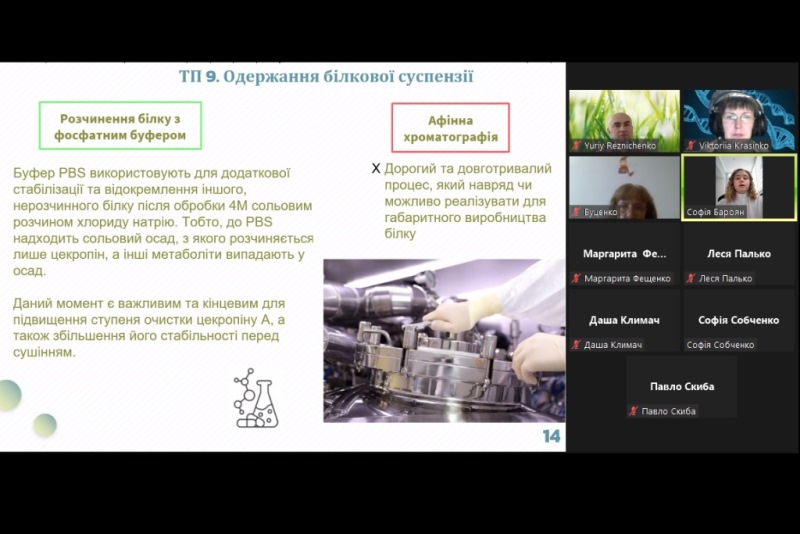 ТП 9. Одержання білкової суспензії

Розчинення білку з фосфатним буфером

Буфер PBS використовують для додаткової стабілізації та відокремлення іншого, нерозчинного білку після обробки 4М сольовим розчином хлориду натрію. Тобто, до PBS надходить сольовий осад, з якого розчиняється лише цекропін, а інші метаболіти випадають у осад.

Даний момент є важливим та кінцевим для підвищення ступеня очистки цекропіну А, а також збільшення його стабільності перед сушінням.

Афінна хроматографія

X Дорогий та довготривалий процес, який навряд чи можливо реалізувати для габаритного виробництва білку

14

Yuriy Reznichenko
Viktoriia Krasinko
Буценко
Софія Бароян
Маргарита Фе...
Маргарита Фещенко
Леся Палько
Леся Палько
Даша Климач
Даша Климач
Софія Собченко
Софія Собченко
Павло Скиба
Павло Скиба